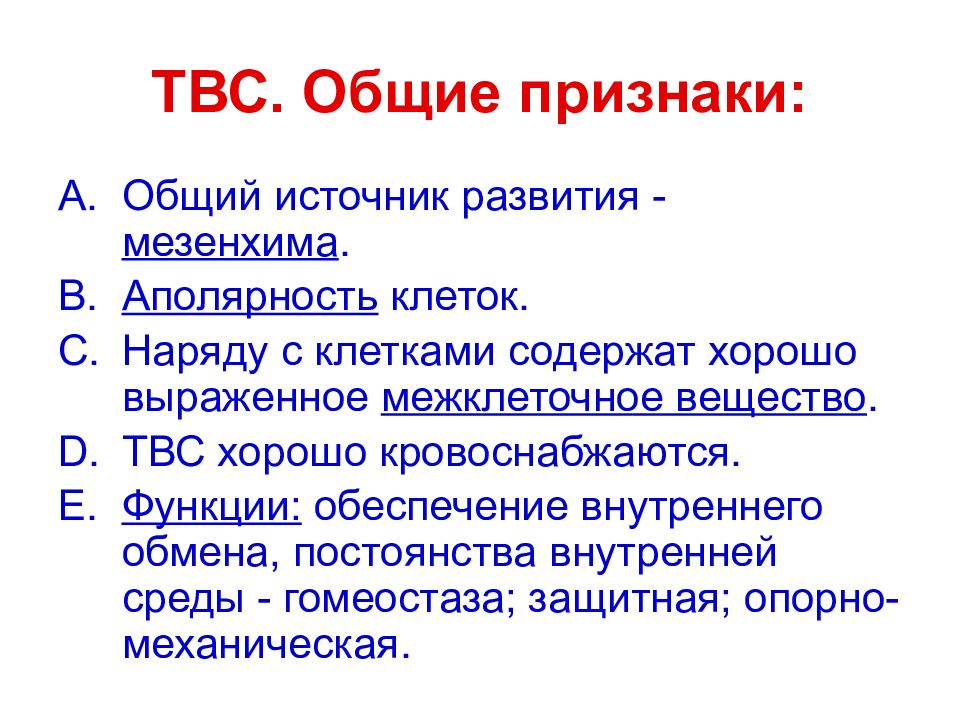 ТВС. Общие признаки:

A. Общий источник развития - мезенхима.
B. Аполярность клеток.
C. Наряду с клетками содержат хорошо выраженное межклеточное вещество.
D. ТВС хорошо кровоснабжаются.
E. Функции: обеспечение внутреннего обмена, постоянства внутренней среды - гомеостаза; защитная; опорно-механическая.